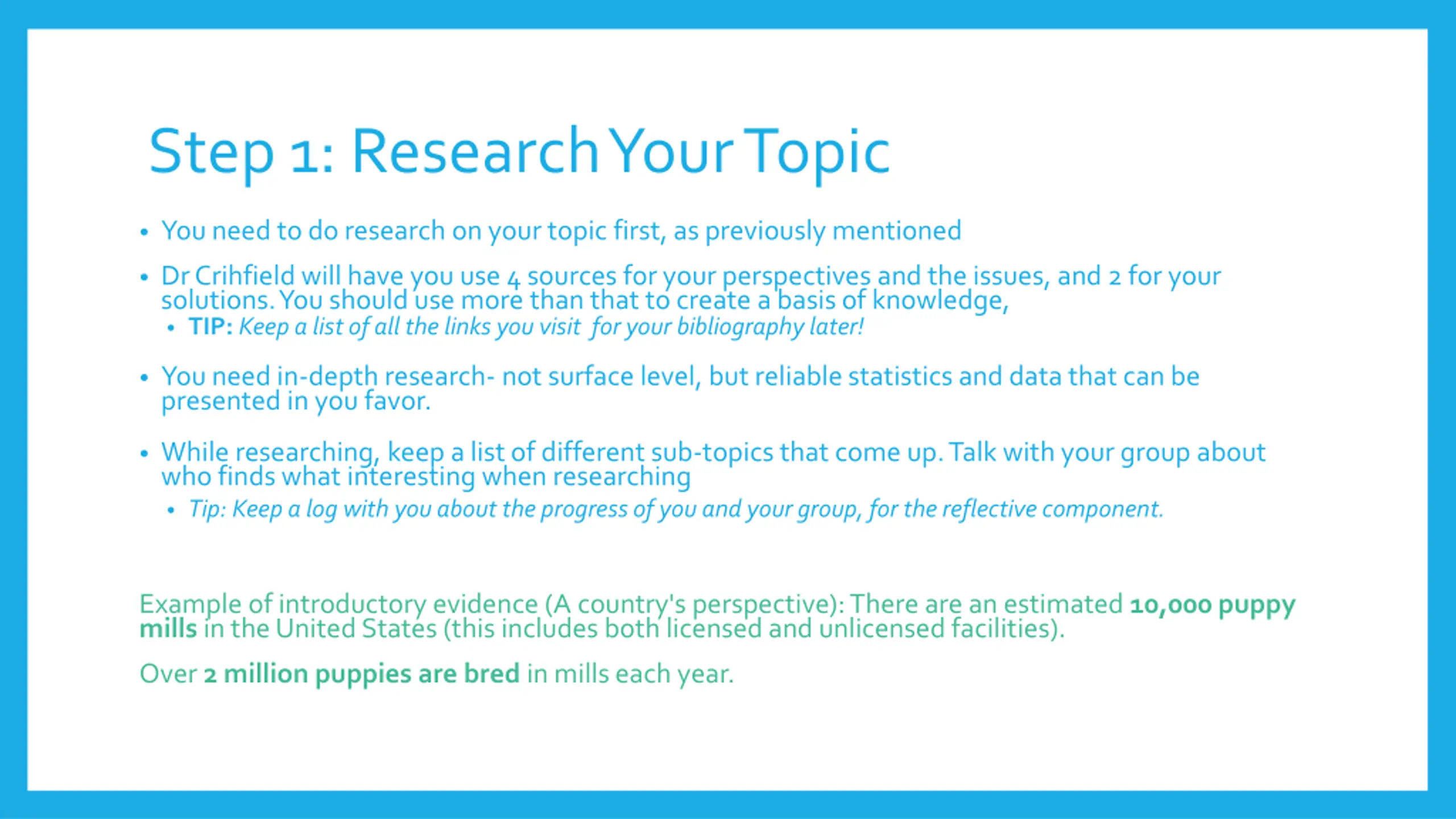 Step 1: Research Your Topic

• You need to do research on your topic first, as previously mentioned

• Dr Crihfield will have you use 4 sources for your perspectives and the issues, and 2 for your solutions. You should use more than that to create a basis of knowledge,
  • TIP: Keep a list of all the links you visit for your bibliography later!

• You need in-depth research- not surface level, but reliable statistics and data that can be presented in you favor.

• While researching, keep a list of different sub-topics that come up. Talk with your group about who finds what interesting when researching
  • Tip: Keep a log with you about the progress of you and your group, for the reflective component.

Example of introductory evidence (A country's perspective): There are an estimated 10,000 puppy mills in the United States (this includes both licensed and unlicensed facilities).

Over 2 million puppies are bred in mills each year.